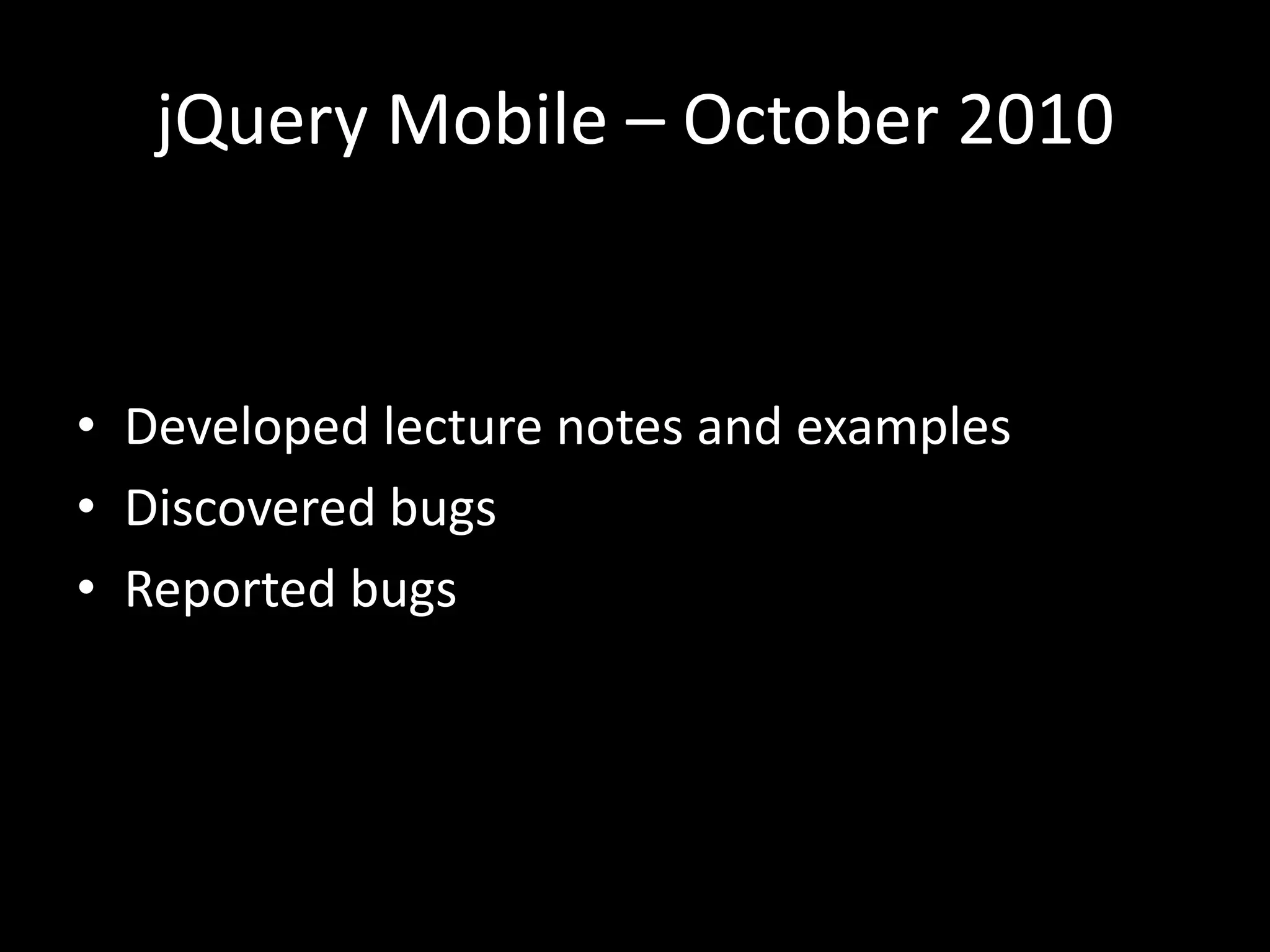 jQuery Mobile – October 2010

• Developed lecture notes and examples
• Discovered bugs
• Reported bugs